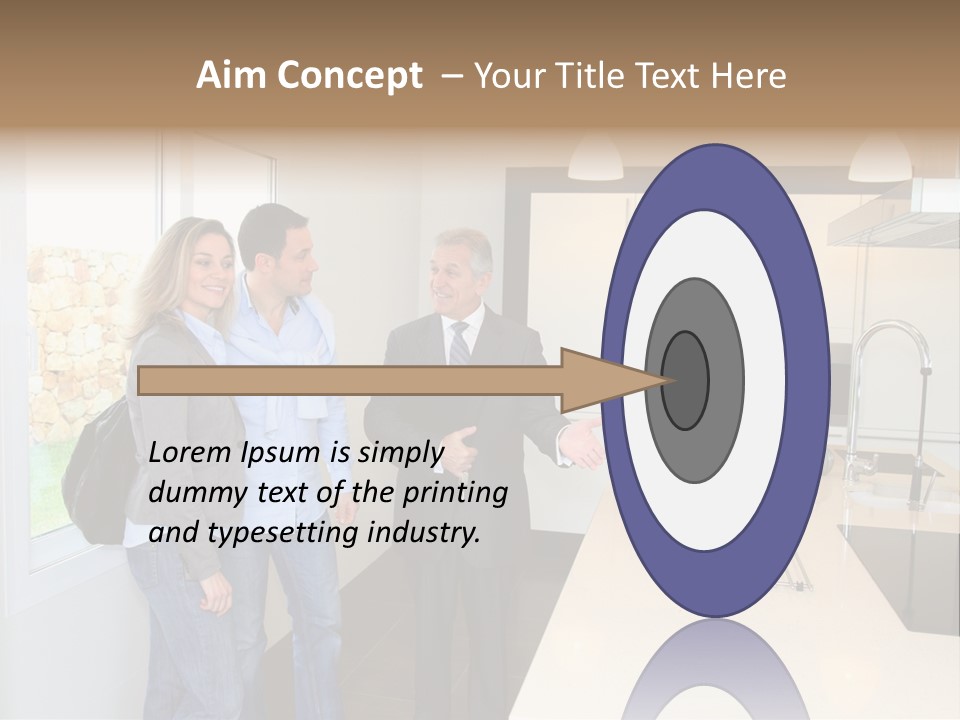 Aim Concept – Your Title Text Here

Lorem Ipsum is simply dummy text of the printing and typesetting industry.